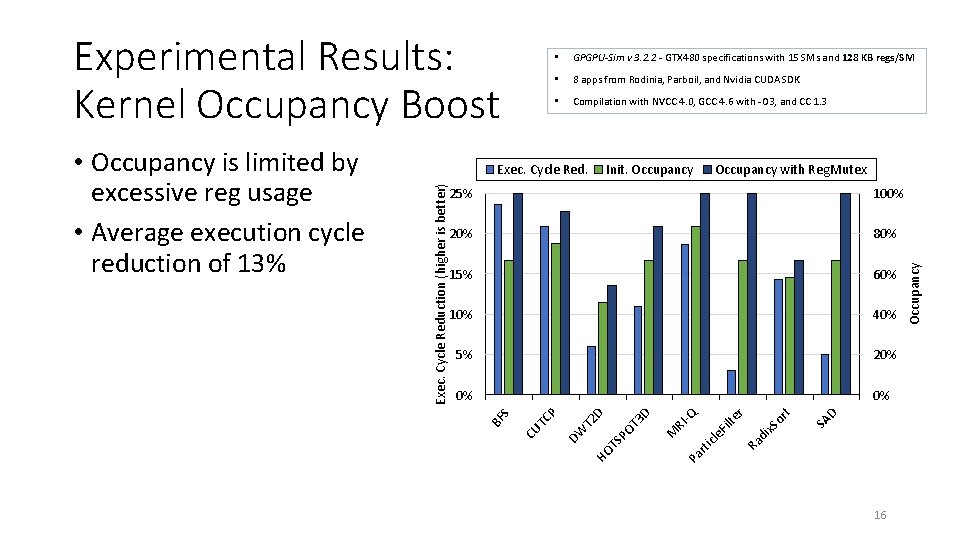 Experimental Results: Kernel Occupancy Boost

• GPGPU-Sim v 3.2.2 - GTX480 specifications with 15 SMs and 128 KB regs/SM
• 8 apps from Rodinia, Parboil, and Nvidia CUDA SDK
• Compilation with NVCC 4.0, GCC 4.6 with -O3, and CC 1.3

• Occupancy is limited by excessive reg usage
• Average execution cycle reduction of 13%

Exec. Cycle Red. Init. Occupancy Occupancy with RegMutex

Exec. Cycle Reduction (higher is better)

25%
20%
15%
10%
5%
0%

100%
80%
60%
40%
20%
0%

Occupancy

BFS CUTCP DWT2D HOTSPOT3D MRI-Q ParticleFilter RadixSort SAD

16